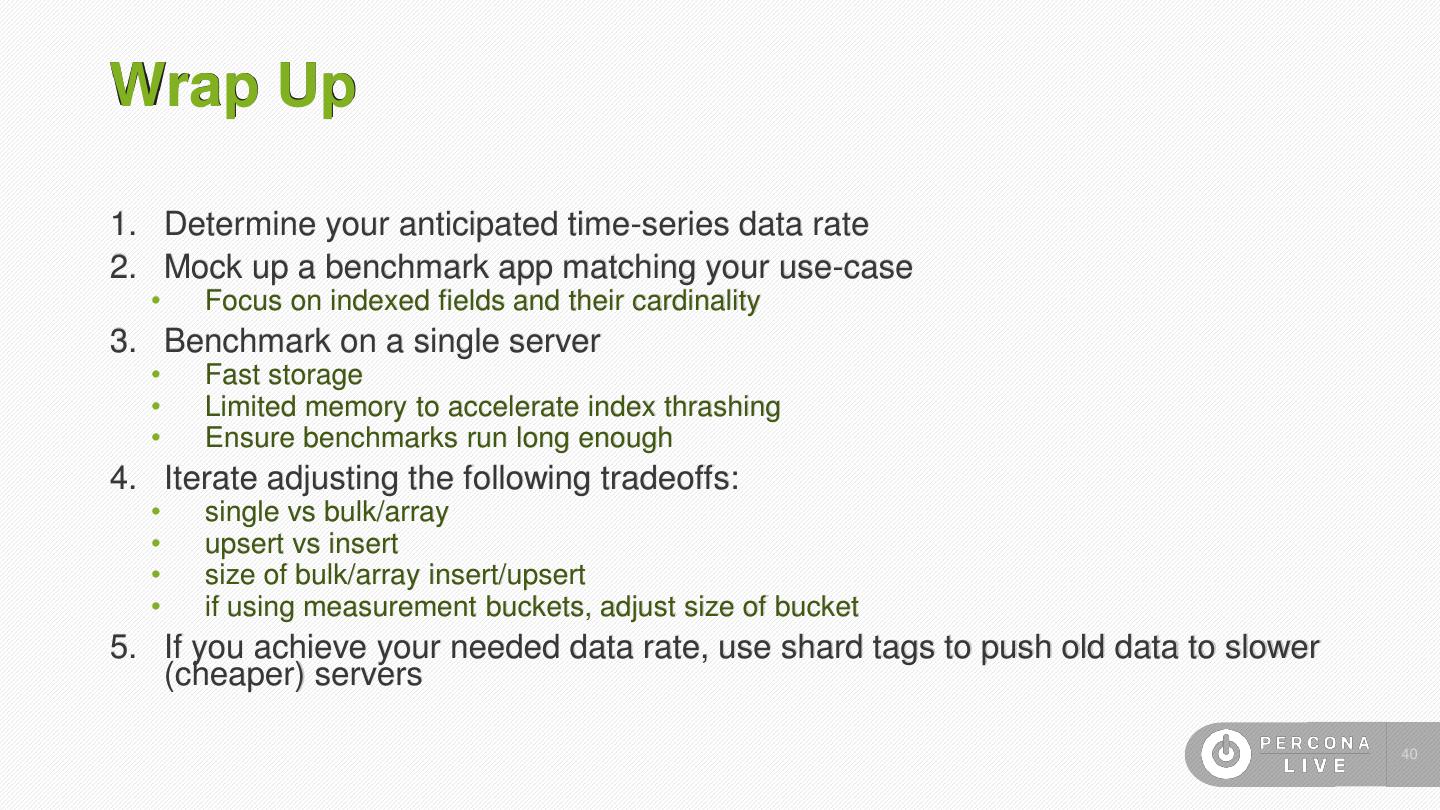 Wrap Up

1. Determine your anticipated time-series data rate
2. Mock up a benchmark app matching your use-case
   • Focus on indexed fields and their cardinality
3. Benchmark on a single server
   • Fast storage
   • Limited memory to accelerate index thrashing
   • Ensure benchmarks run long enough
4. Iterate adjusting the following tradeoffs:
   • single vs bulk/array
   • upsert vs insert
   • size of bulk/array insert/upsert
   • if using measurement buckets, adjust size of bucket
5. If you achieve your needed data rate, use shard tags to push old data to slower (cheaper) servers

PERCONA LIVE

40